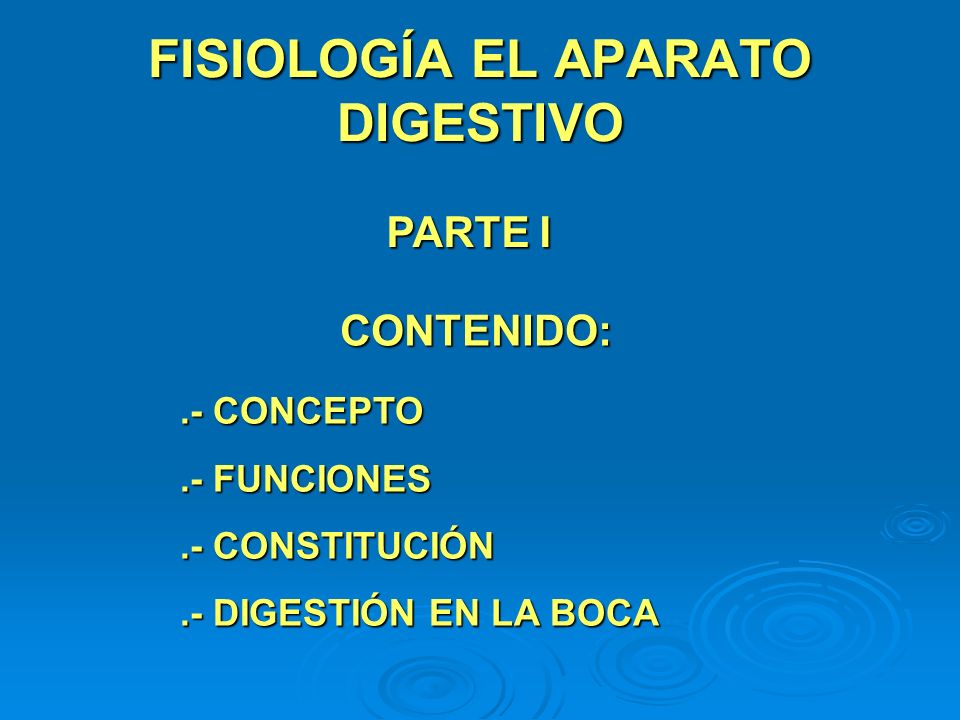 FISIOLOGÍA EL APARATO DIGESTIVO

PARTE I

CONTENIDO:

.- CONCEPTO

.- FUNCIONES

.- CONSTITUCIÓN

.- DIGESTIÓN EN LA BOCA